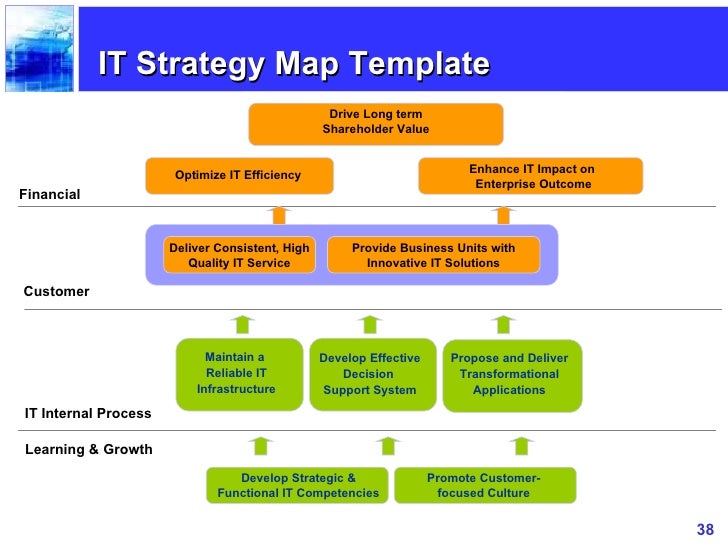 IT Strategy Map Template

Drive Long term Shareholder Value

Optimize IT Efficiency

Enhance IT Impact on Enterprise Outcome

Financial

Deliver Consistent, High Quality IT Service

Provide Business Units with Innovative IT Solutions

Customer

Maintain a Reliable IT Infrastructure

Develop Effective Decision Support System

Propose and Deliver Transformational Applications

IT Internal Process

Learning & Growth

Develop Strategic & Functional IT Competencies

Promote Customer-focused Culture

38